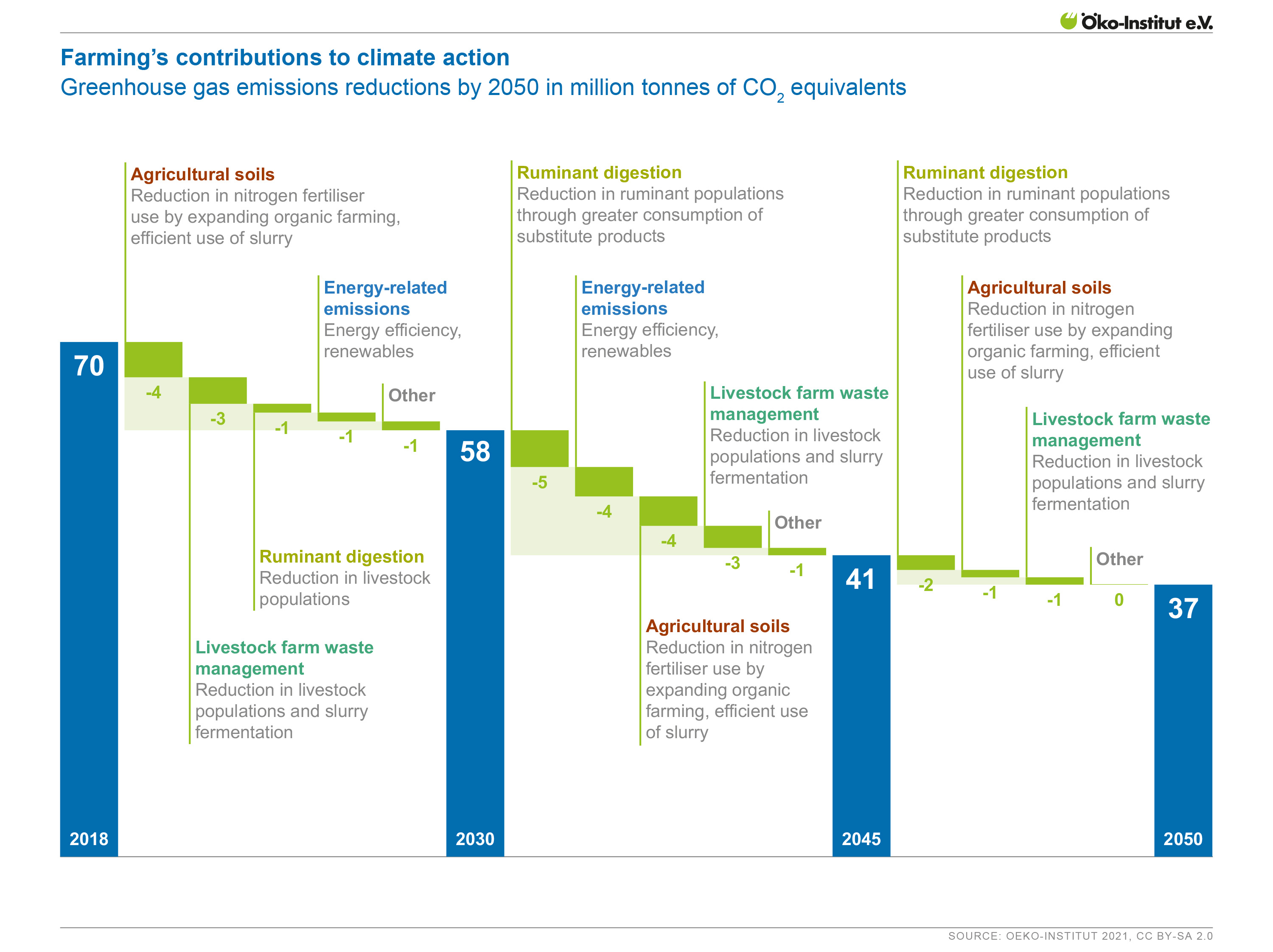 Öko-Institut e.V.

Farming's contributions to climate action
Greenhouse gas emissions reductions by 2050 in million tonnes of $CO_2$ equivalents

70

2018

Agricultural soils
Reduction in nitrogen fertiliser use by expanding organic farming, efficient use of slurry

-4

Livestock farm waste management
Reduction in livestock populations and slurry fermentation

-3

Ruminant digestion
Reduction in livestock populations

-1

Energy-related emissions
Energy efficiency, renewables

-1

Other

-1

58

2030

Ruminant digestion
Reduction in ruminant populations through greater consumption of substitute products

-5

Energy-related emissions
Energy efficiency, renewables

-4

Agricultural soils
Reduction in nitrogen fertiliser use by expanding organic farming, efficient use of slurry

-4

Livestock farm waste management
Reduction in livestock populations and slurry fermentation

-3

Other

-1

41

2045

Ruminant digestion
Reduction in ruminant populations through greater consumption of substitute products

-2

Agricultural soils
Reduction in nitrogen fertiliser use by expanding organic farming, efficient use of slurry

-1

Livestock farm waste management
Reduction in livestock populations and slurry fermentation

-1

Other

0

37

2050

SOURCE: OEKO-INSTITUT 2021, CC BY-SA 2.0